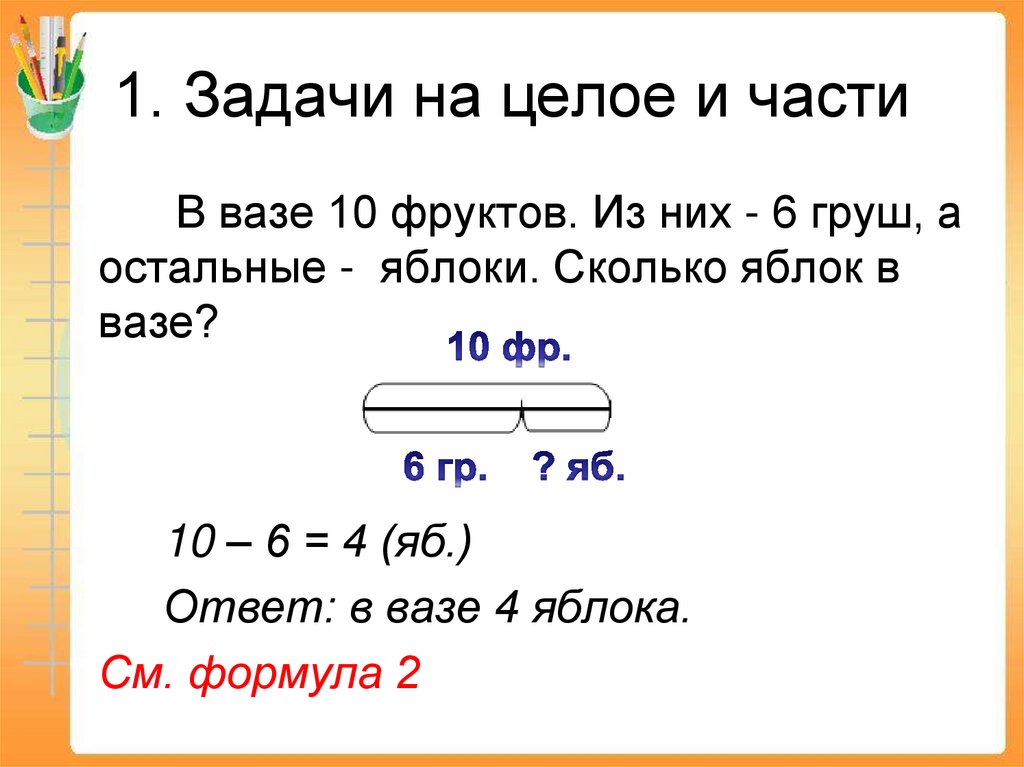 1. Задачи на целое и части

В вазе 10 фруктов. Из них - 6 груш, а остальные - яблоки. Сколько яблок в вазе?

10 фр.

6 гр. ? яб.

10 – 6 = 4 (яб.)

Ответ: в вазе 4 яблока.

См. формула 2